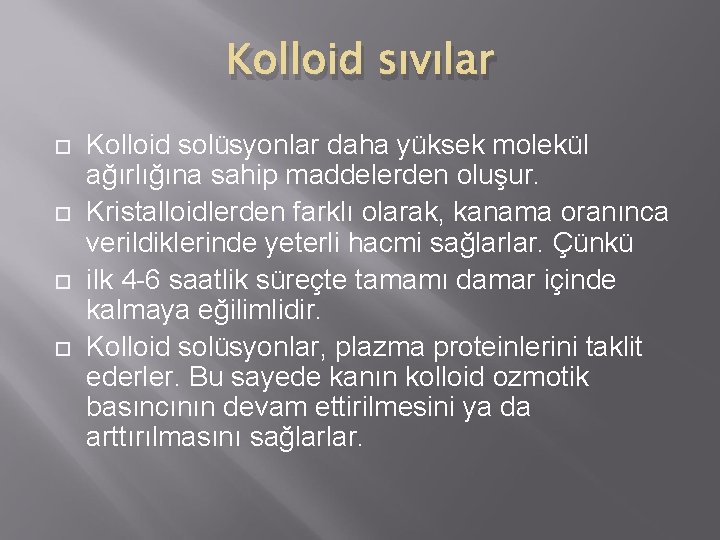 Kolloid sıvılar

Kolloid solüsyonlar daha yüksek molekül ağırlığına sahip maddelerden oluşur.

Kristalloidlerden farklı olarak, kanama oranınca verildiklerinde yeterli hacmi sağlarlar. Çünkü

ilk 4-6 saatlik süreçte tamamı damar içinde kalmaya eğilimlidir.

Kolloid solüsyonlar, plazma proteinlerini taklit ederler. Bu sayede kanın kolloid ozmotik basıncının devam ettirilmesini ya da arttırılmasını sağlarlar.